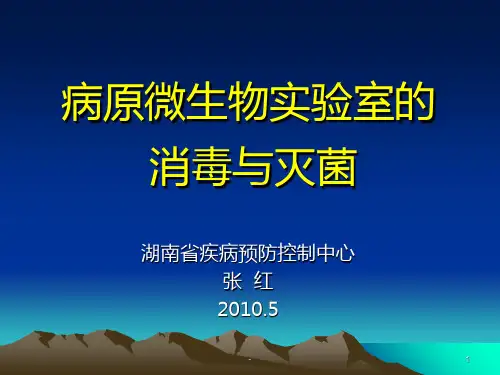 病原微生物实验室的
消毒与灭菌

湖南省疾病预防控制中心
张 红
2010.5

1